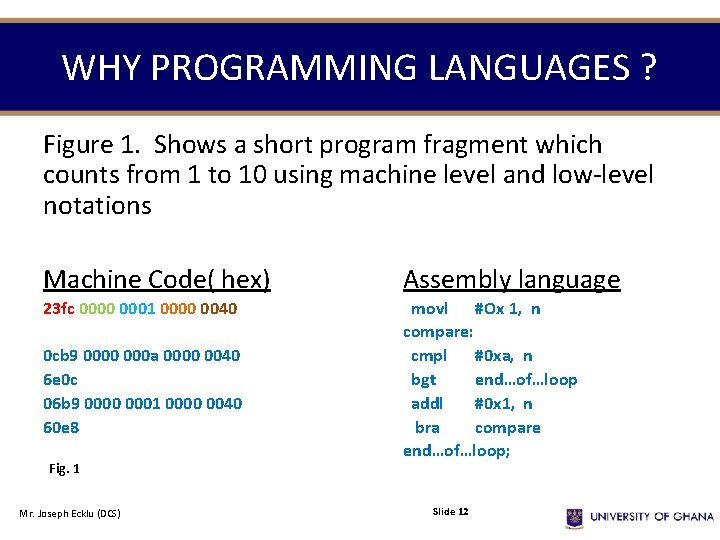 WHY PROGRAMMING LANGUAGES ?

Figure 1. Shows a short program fragment which counts from 1 to 10 using machine level and low-level notations

Machine Code( hex)
23fc 0000 0001 0000 0040

0cb9 0000 000a 0000 0040
6e0c
06b9 0000 0001 0000 0040
60e8

Fig. 1

Assembly language
movl #Ox 1, n
compare:
cmpl #0xa, n
bgt end…of…loop
addl #0x1, n
bra compare
end…of…loop;

Mr. Joseph Ecklu (DCS)

Slide 12

UNIVERSITY OF GHANA